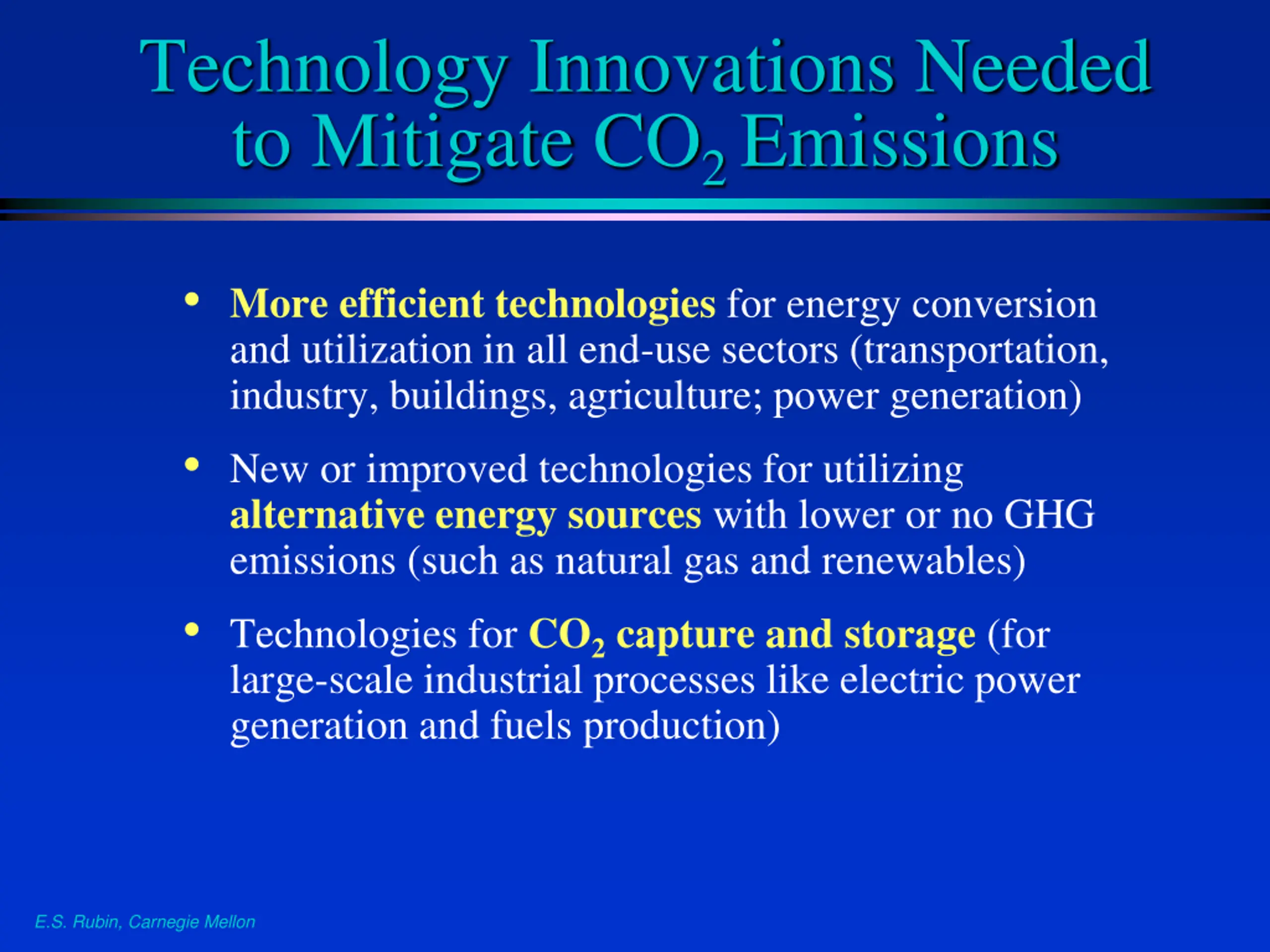 Technology Innovations Needed to Mitigate $CO_2$ Emissions

• More efficient technologies for energy conversion and utilization in all end-use sectors (transportation, industry, buildings, agriculture; power generation)

• New or improved technologies for utilizing alternative energy sources with lower or no GHG emissions (such as natural gas and renewables)

• Technologies for $CO_2$ capture and storage (for large-scale industrial processes like electric power generation and fuels production)

E.S. Rubin, Carnegie Mellon